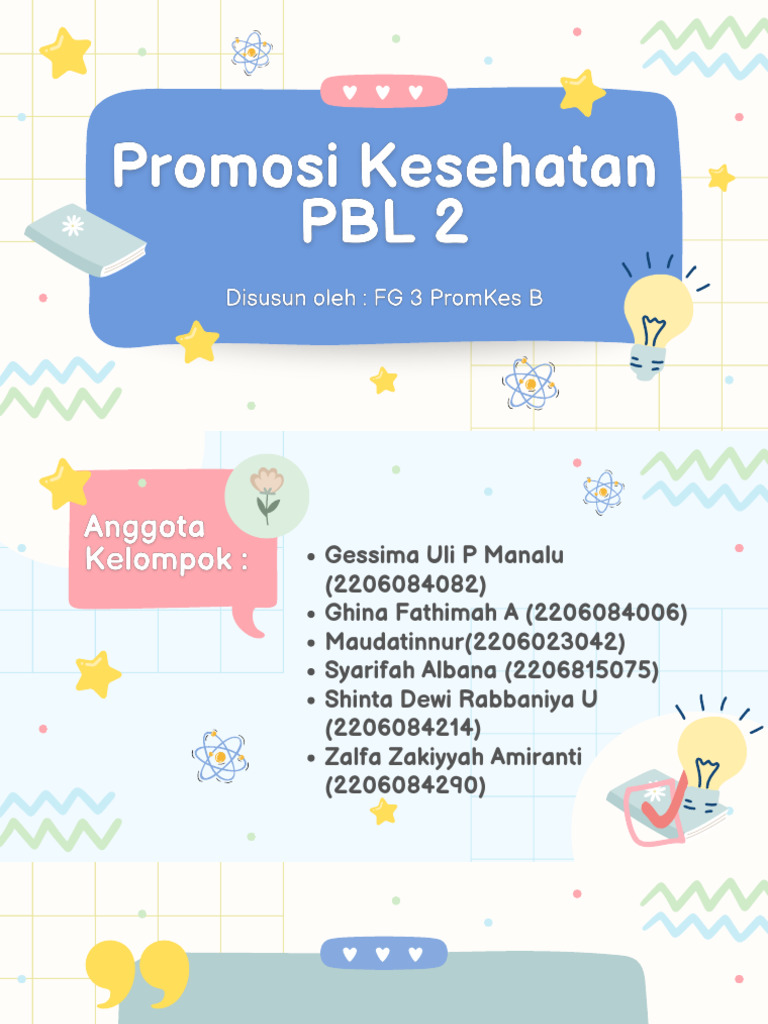 Promosi Kesehatan PBL 2

Disusun oleh : FG 3 PromKes B

Anggota Kelompok :

- Gessima Uli P Manalu (2206084082)
- Ghina Fathimah A (2206084006)
- Maudatinnur(2206023042)
- Syarifah Albana (2206815075)
- Shinta Dewi Rabbaniya U (2206084214)
- Zalfa Zakiyyah Amiranti (2206084290)